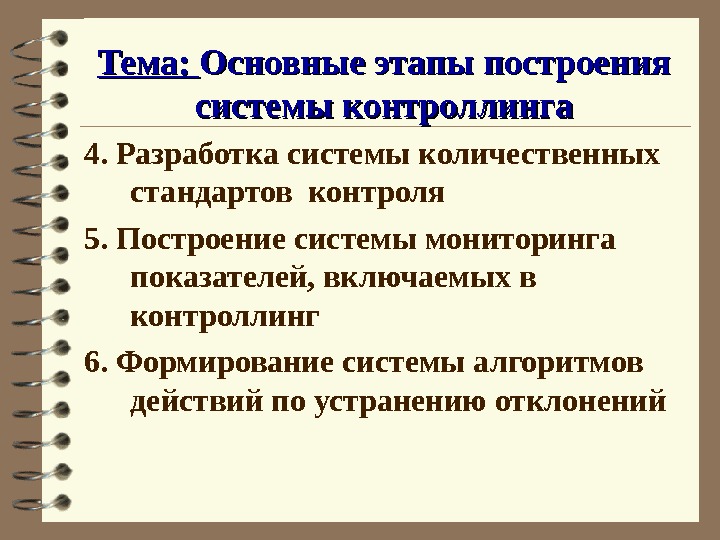 Тема: Основные этапы построения системы контроллинга

4. Разработка системы количественных стандартов контроля

5. Построение системы мониторинга показателей, включаемых в контроллинг

6. Формирование системы алгоритмов действий по устранению отклонений